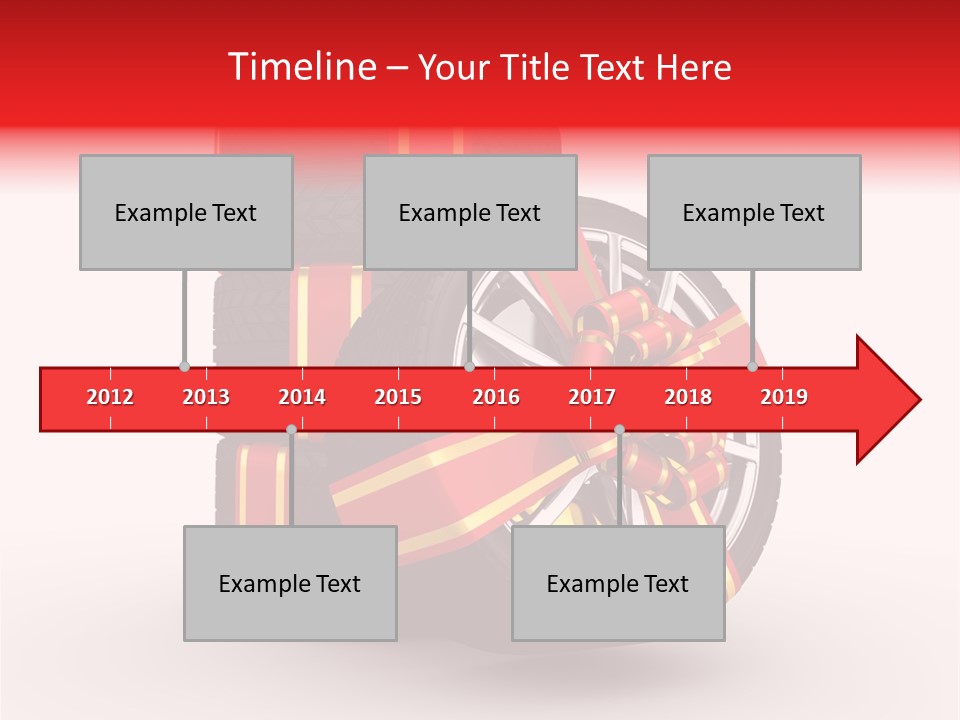 Timeline – Your Title Text Here

Example Text

Example Text

Example Text

2012 2013 2014 2015 2016 2017 2018 2019

Example Text

Example Text